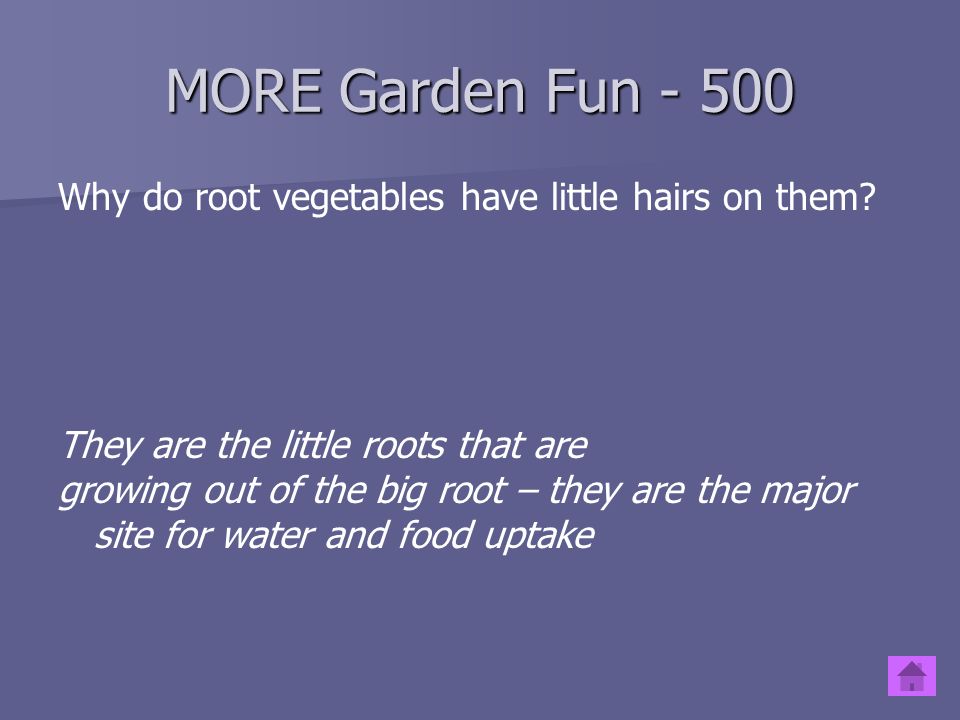 MORE Garden Fun - 500

Why do root vegetables have little hairs on them?

They are the little roots that are
growing out of the big root – they are the major site for water and food uptake